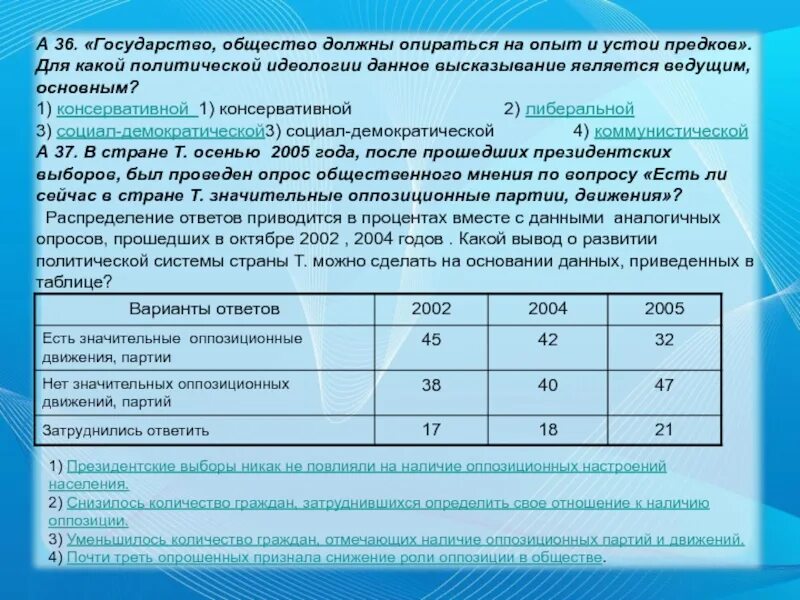 А 36. «Государство, общество должны опираться на опыт и устои предков». Для какой политической идеологии данное высказывание является ведущим, основным?
1) консервативной 1) консервативной 2) либеральной
3) социал-демократической3) социал-демократической 4) коммунистической
А 37. В стране Т. осенью 2005 года, после прошедших президентских выборов, был проведен опрос общественного мнения по вопросу «Есть ли сейчас в стране Т. значительные оппозиционные партии, движения»?
Распределение ответов приводится в процентах вместе с данными аналогичных опросов, прошедших в октябре 2002 , 2004 годов . Какой вывод о развитии политической системы страны Т. можно сделать на основании данных, приведенных в таблице?

| Варианты ответов | 2002 | 2004 | 2005 |
|---|---|---|---|
| Есть значительные оппозиционные движения, партии | 45 | 42 | 32 |
| Нет значительных оппозиционных движений, партий | 38 | 40 | 47 |
| Затруднились ответить | 17 | 18 | 21 |

1) Президентские выборы никак не повлияли на наличие оппозиционных настроений населения.
2) Снизилось количество граждан, затруднившихся определить свое отношение к наличию оппозиции.
3) Уменьшилось количество граждан, отмечающих наличие оппозиционных партий и движений.
4) Почти треть опрошенных признала снижение роли оппозиции в обществе.